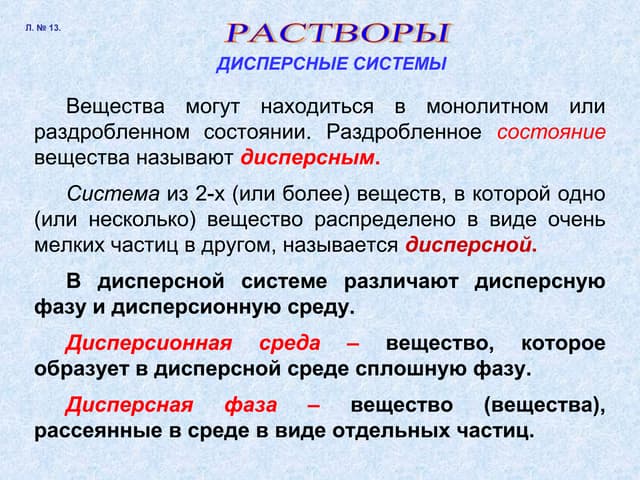 Л. № 13.

РАСТВОРЫ

ДИСПЕРСНЫЕ СИСТЕМЫ

Вещества могут находиться в монолитном или раздробленном состоянии. Раздробленное состояние вещества называют дисперсным.

Система из 2-х (или более) веществ, в которой одно (или несколько) вещество распределено в виде очень мелких частиц в другом, называется дисперсной.

В дисперсной системе различают дисперсную фазу и дисперсионную среду.

Дисперсионная среда – вещество, которое образует в дисперсной среде сплошную фазу.

Дисперсная фаза – вещество (вещества), рассеянные в среде в виде отдельных частиц.